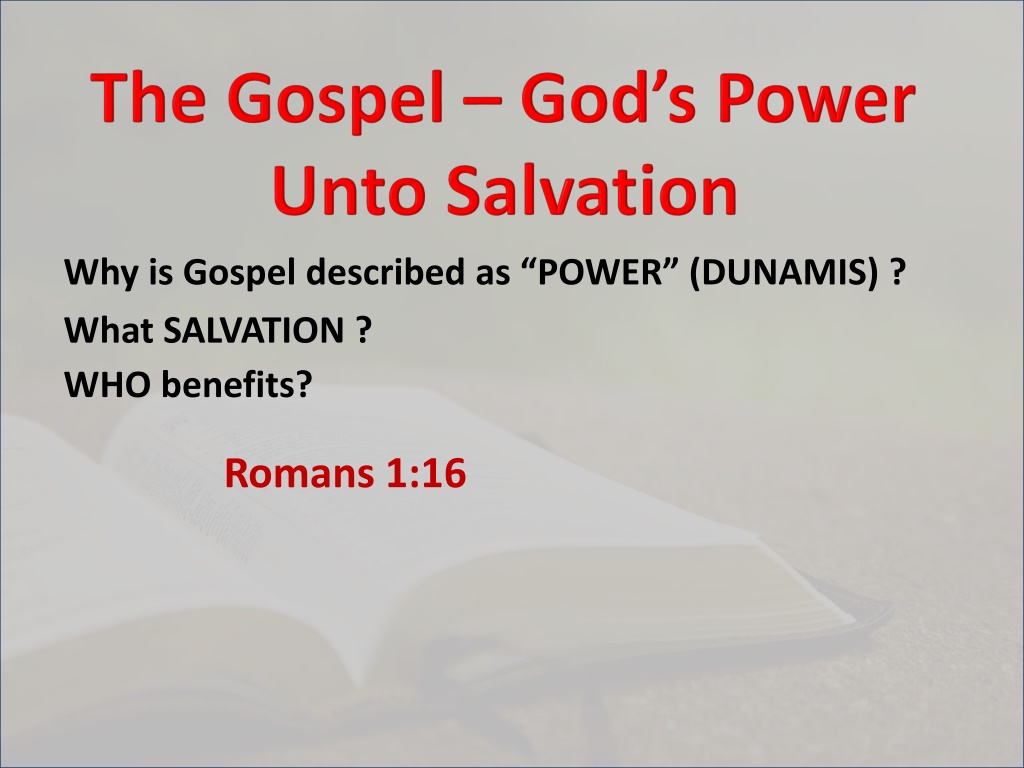 The Gospel – God's Power Unto Salvation

Why is Gospel described as "POWER" (DUNAMIS) ?
What SALVATION ?
WHO benefits?

Romans 1:16